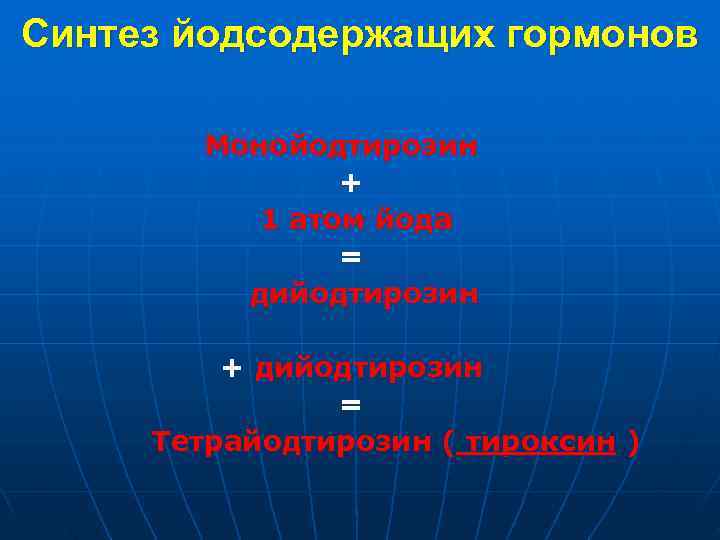 Синтез йодсодержащих гормонов

Монойодтирозин
+
1 атом йода
=
дийодтирозин

+ дийодтирозин
=
Тетрайодтирозин ( тироксин )